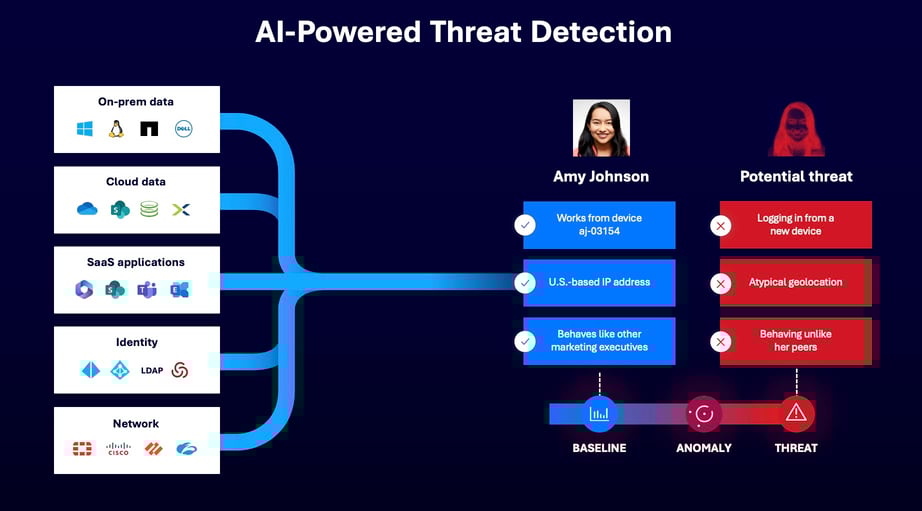 AI-Powered Threat Detection

On-prem data

DELL

Cloud data

SaaS applications

Identity

LDAP

Network

CISCO

Amy Johnson

Works from device aj-03154

U.S.-based IP address

Behaves like other marketing executives

Potential threat

Logging in from a new device

Atypical geolocation

Behaving unlike her peers

BASELINE

ANOMALY

THREAT